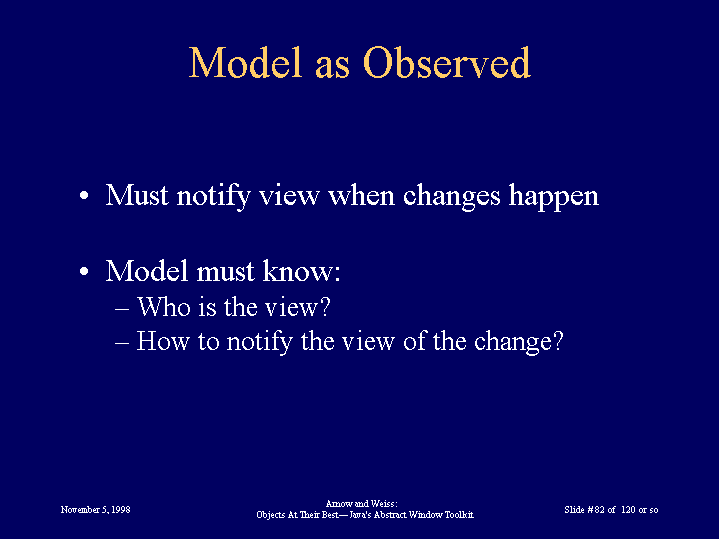 Model as Observed

• Must notify view when changes happen

• Model must know:
– Who is the view?
– How to notify the view of the change?

November 5, 1998

Arnow and Weiss:
Objects At Their Best—Java's Abstract Window Toolkit

Slide #82 of 120 or so